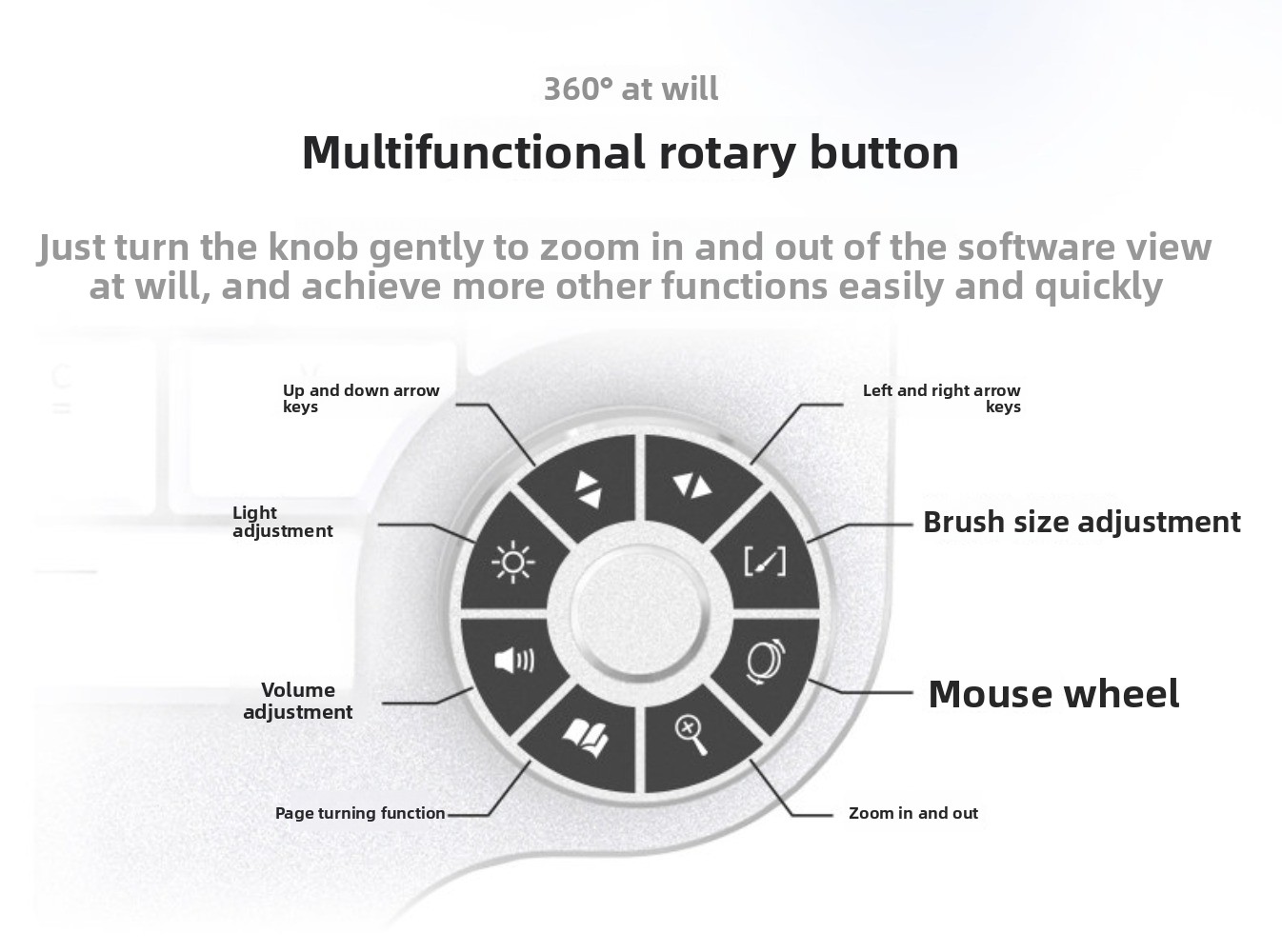 360° at will

Multifunctional rotary button

Just turn the knob gently to zoom in and out of the software view at will, and achieve more other functions easily and quickly

Up and down arrow keys

Left and right arrow keys

Light adjustment

Brush size adjustment

Volume adjustment

Mouse wheel

Page turning function

Zoom in and out